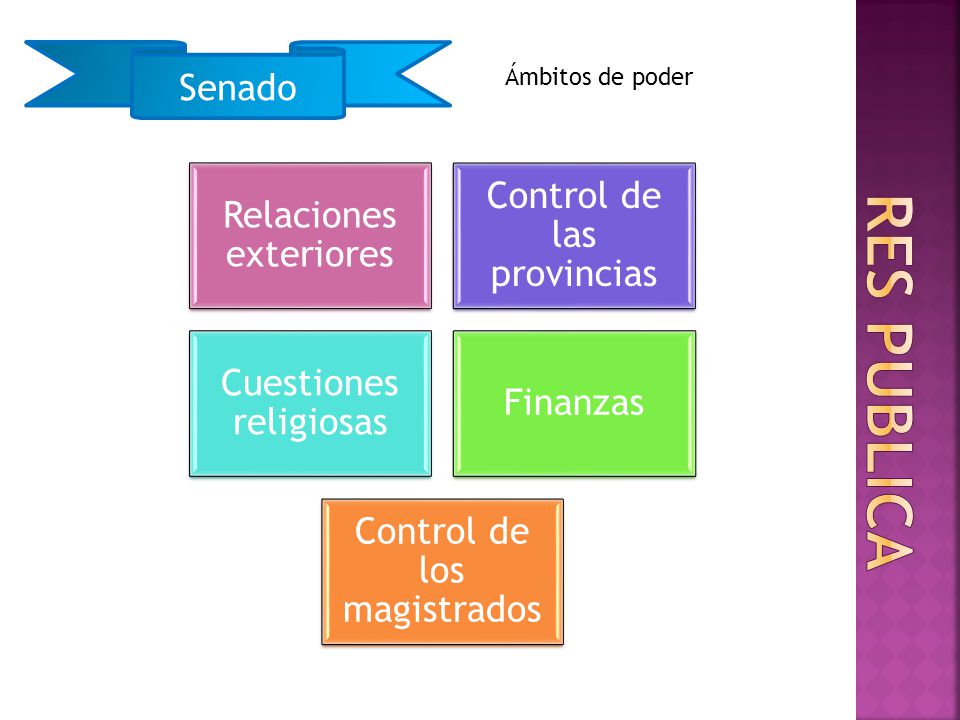 Senado

Ámbitos de poder

Relaciones exteriores

Control de las provincias

Cuestiones religiosas

Finanzas

Control de los magistrados

RES PUBLICA